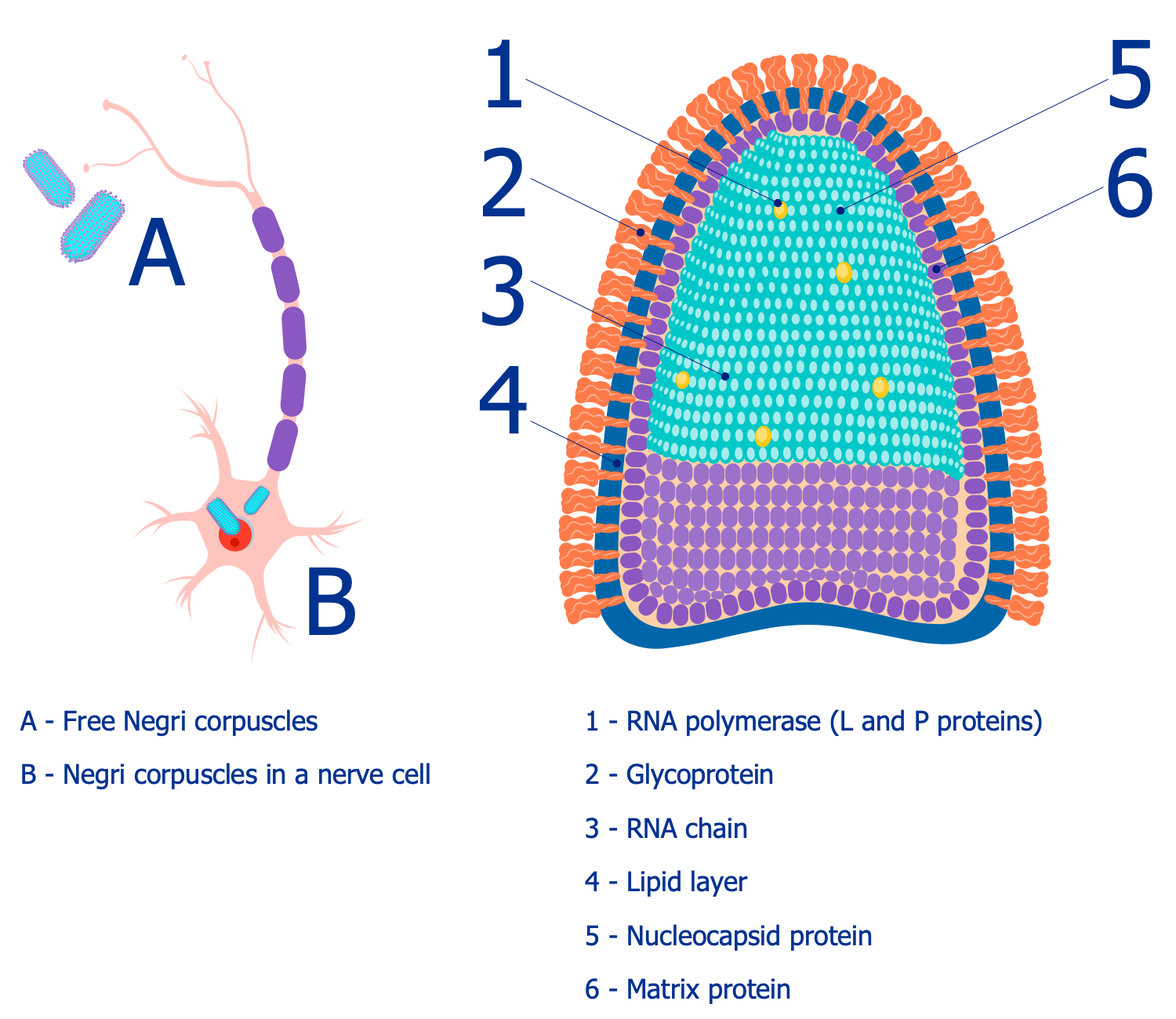 A

B

1

2

3

4

5

6

A - Free Negri corpuscles

B - Negri corpuscles in a nerve cell

1 - RNA polymerase (L and P proteins)

2 - Glycoprotein

3 - RNA chain

4 - Lipid layer

5 - Nucleocapsid protein

6 - Matrix protein